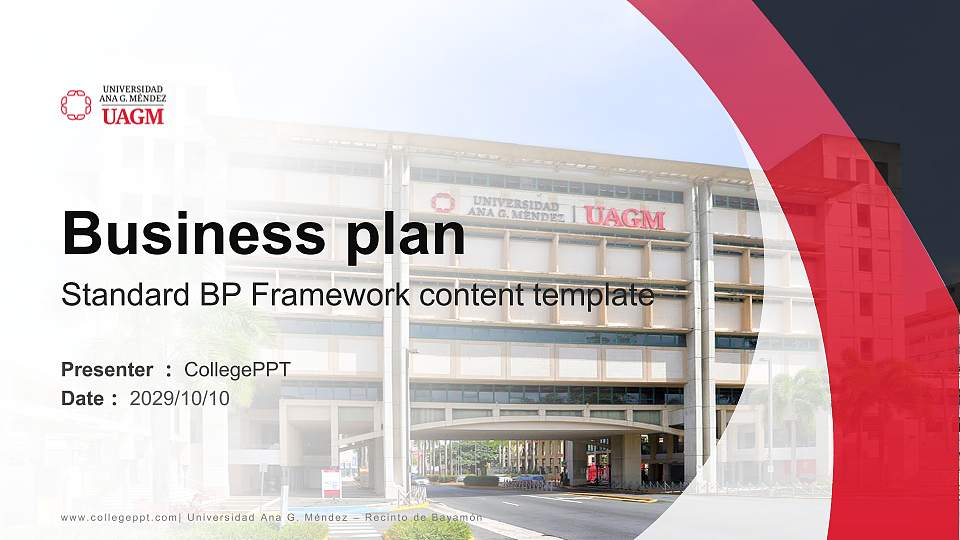 UNIVERSIDAD ANA G. MÉNDEZ
UAGM

UNIVERSIDAD ANA G. MÉNDEZ | UAGM

Business plan

Standard BP Framework content template

Presenter : CollegePPT
Date : 2029/10/10

www.collegeppt.com| Universidad Ana G. Méndez – Recinto de Bayamón